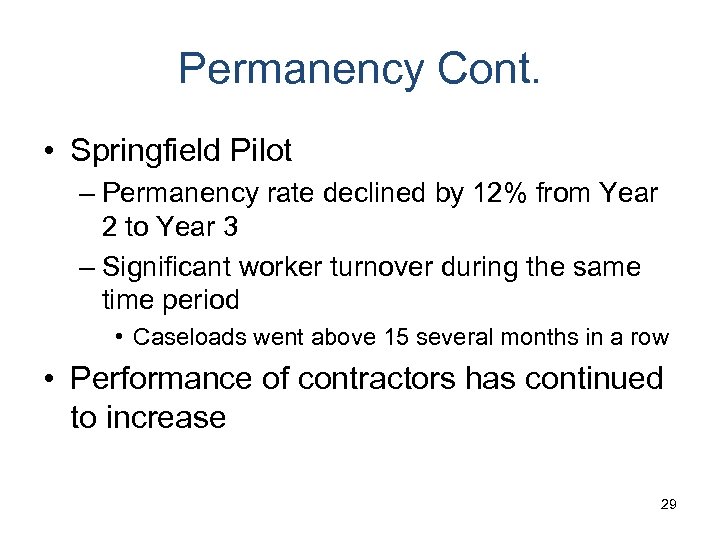 Permanency Cont.

• Springfield Pilot
– Permanency rate declined by 12% from Year 2 to Year 3
– Significant worker turnover during the same time period
• Caseloads went above 15 several months in a row

• Performance of contractors has continued to increase

29